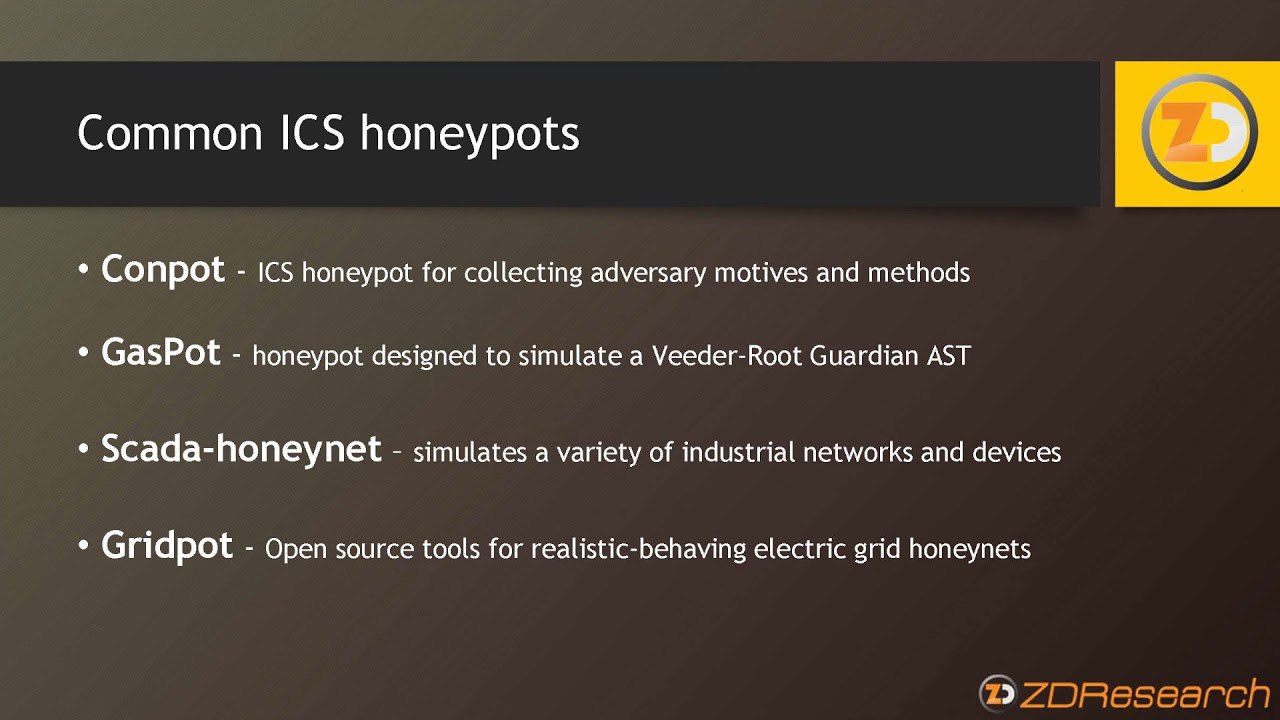 Common ICS honeypots

ZD

• Conpot - ICS honeypot for collecting adversary motives and methods

• GasPot - honeypot designed to simulate a Veeder-Root Guardian AST

• Scada-honeynet – simulates a variety of industrial networks and devices

• Gridpot - Open source tools for realistic-behaving electric grid honeynets

ZD ZDResearch